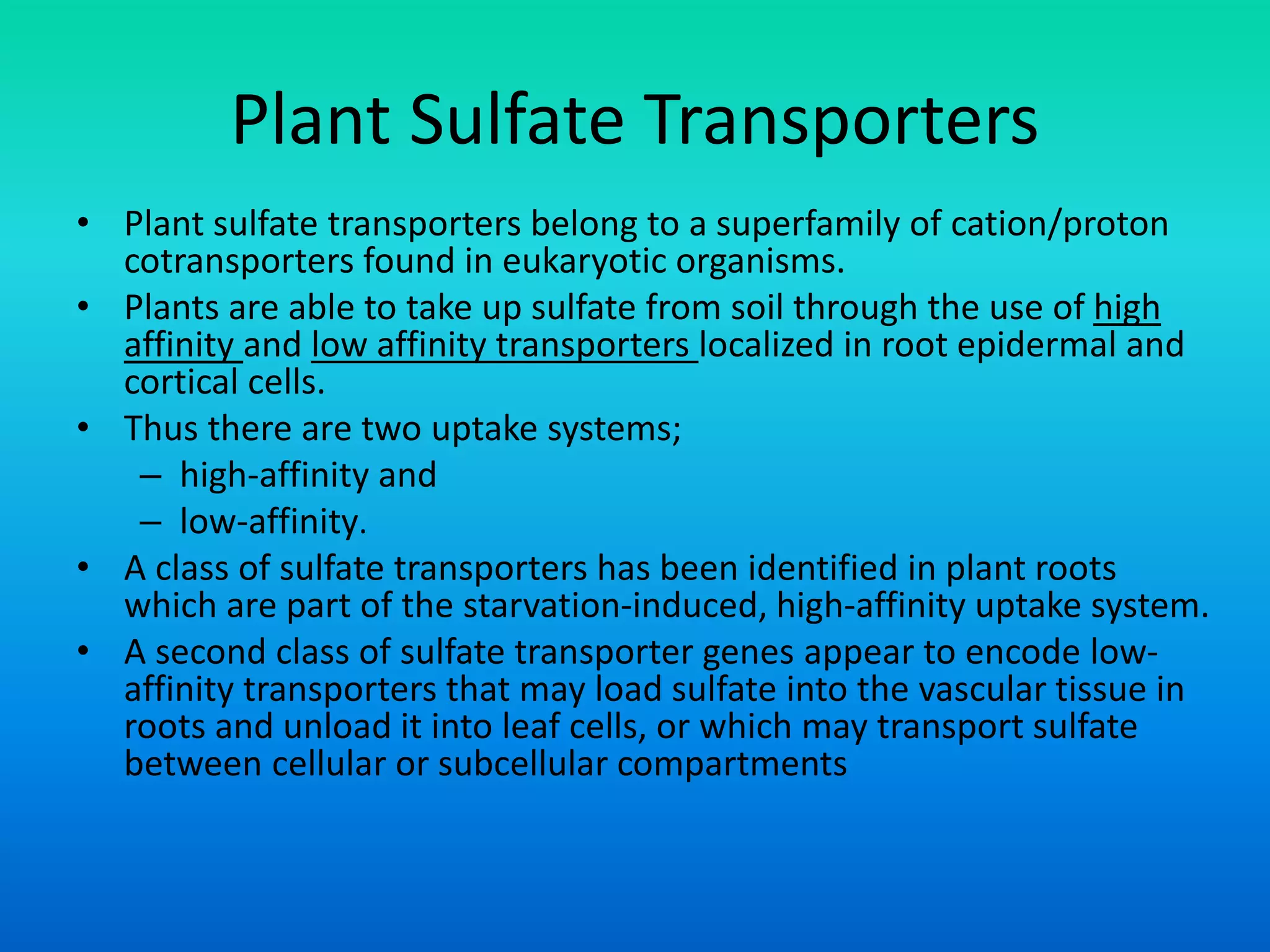 Plant Sulfate Transporters

• Plant sulfate transporters belong to a superfamily of cation/proton cotransporters found in eukaryotic organisms.
• Plants are able to take up sulfate from soil through the use of high affinity and low affinity transporters localized in root epidermal and cortical cells.
• Thus there are two uptake systems;
  – high-affinity and
  – low-affinity.
• A class of sulfate transporters has been identified in plant roots which are part of the starvation-induced, high-affinity uptake system.
• A second class of sulfate transporter genes appear to encode low-affinity transporters that may load sulfate into the vascular tissue in roots and unload it into leaf cells, or which may transport sulfate between cellular or subcellular compartments